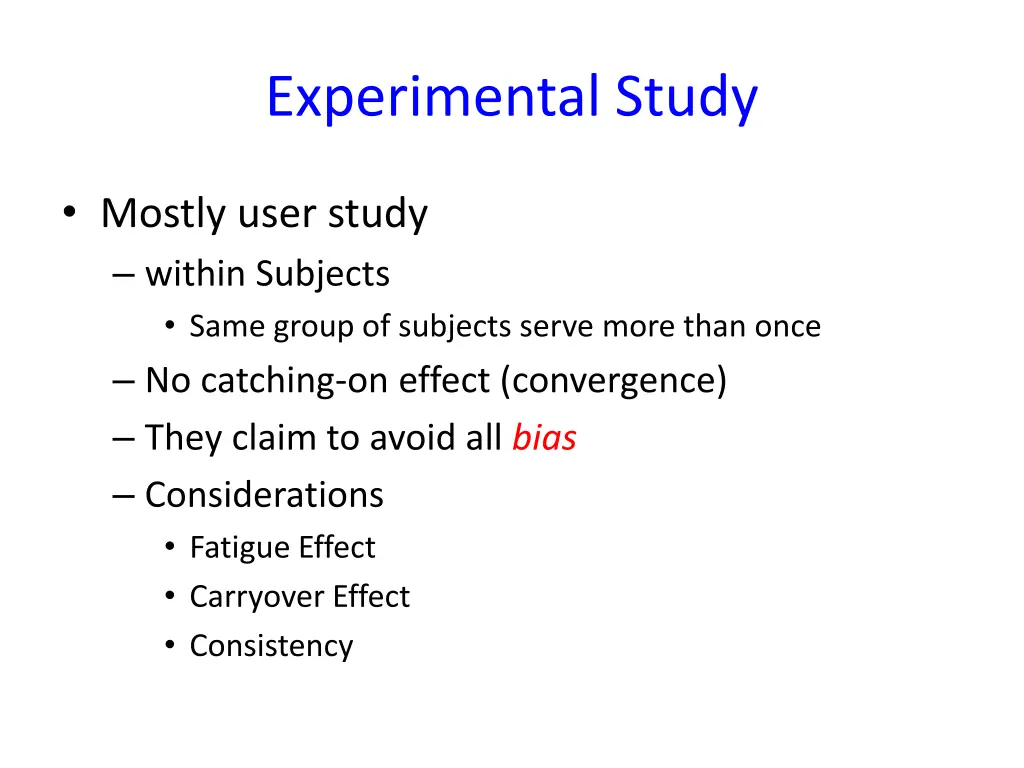 Experimental Study

• Mostly user study
– within Subjects
• Same group of subjects serve more than once
– No catching-on effect (convergence)
– They claim to avoid all bias
– Considerations
• Fatigue Effect
• Carryover Effect
• Consistency